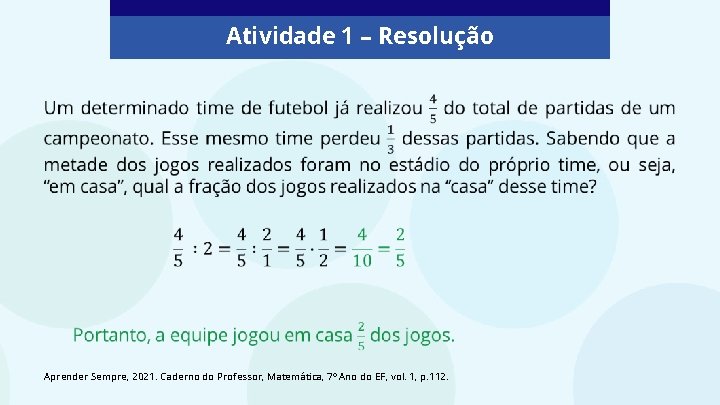 Atividade 1 – Resolução

Um determinado time de futebol já realizou $\frac{4}{5}$ do total de partidas de um campeonato. Esse mesmo time perdeu $\frac{1}{3}$ dessas partidas. Sabendo que a metade dos jogos realizados foram no estádio do próprio time, ou seja, “em casa”, qual a fração dos jogos realizados na “casa” desse time?

$\frac{4}{5} : 2 = \frac{4}{5} : \frac{2}{1} = \frac{4}{5} \cdot \frac{1}{2} = \frac{4}{10} = \frac{2}{5}$

Portanto, a equipe jogou em casa $\frac{2}{5}$ dos jogos.

Aprender Sempre, 2021. Caderno do Professor, Matemática, 7º Ano do EF, vol. 1, p.112.